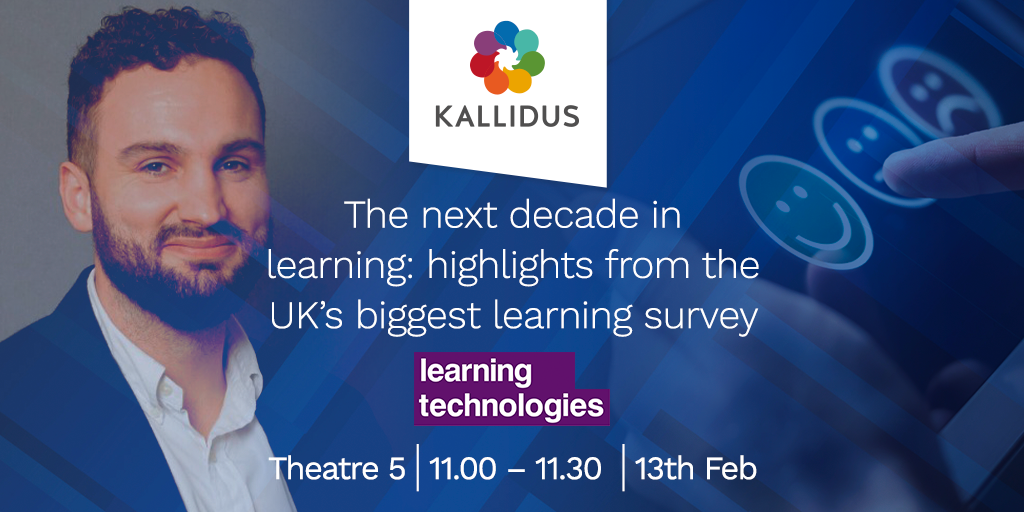 KALLIDUS

The next decade in learning: highlights from the UK's biggest learning survey

learning technologies

Theatre 5 | 11.00 – 11.30 | 13th Feb